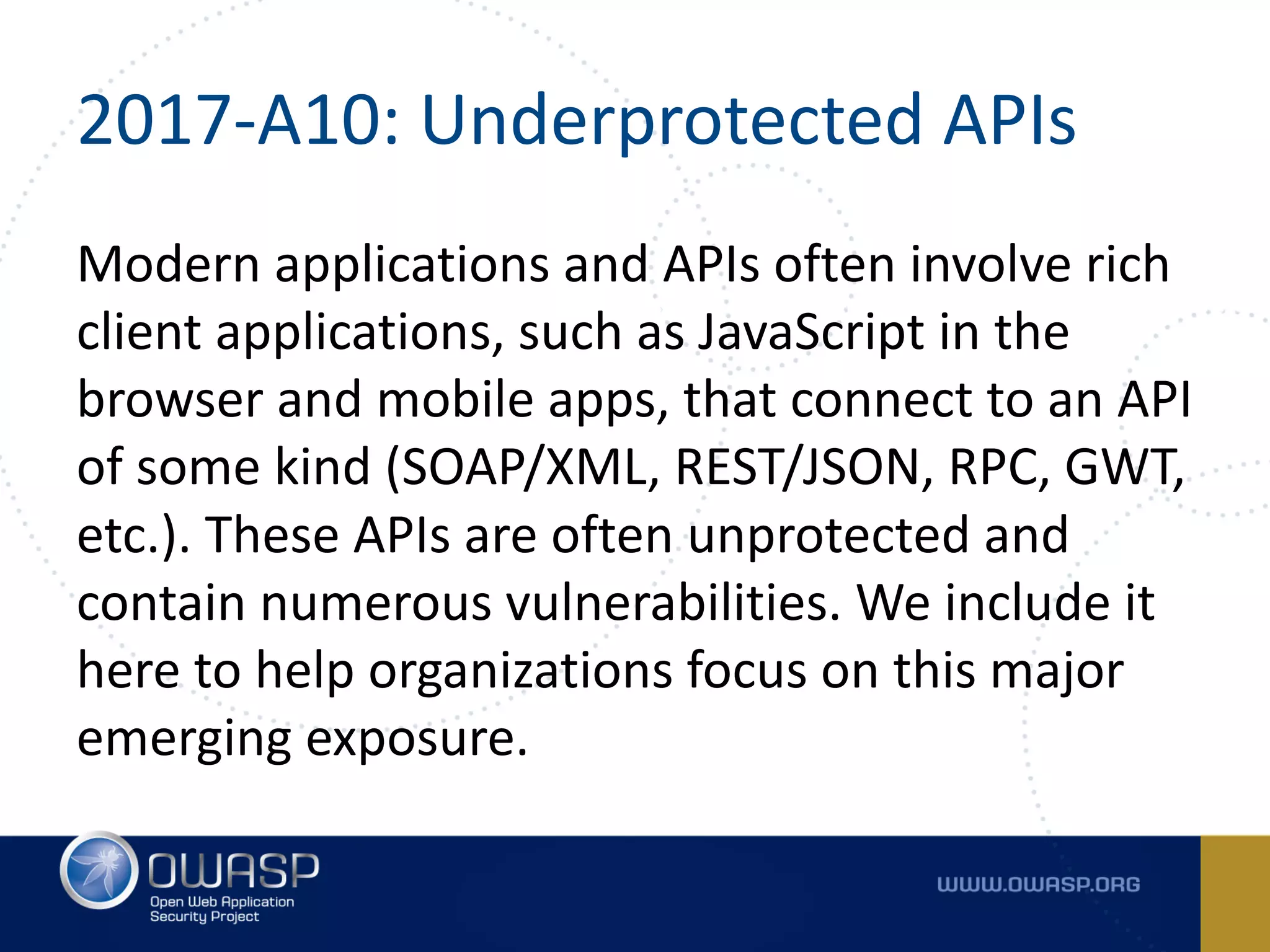 2017-A10: Underprotected APIs

Modern applications and APIs often involve rich client applications, such as JavaScript in the browser and mobile apps, that connect to an API of some kind (SOAP/XML, REST/JSON, RPC, GWT, etc.). These APIs are often unprotected and contain numerous vulnerabilities. We include it here to help organizations focus on this major emerging exposure.

OWASP
Open Web Application Security Project

WWW.OWASP.ORG